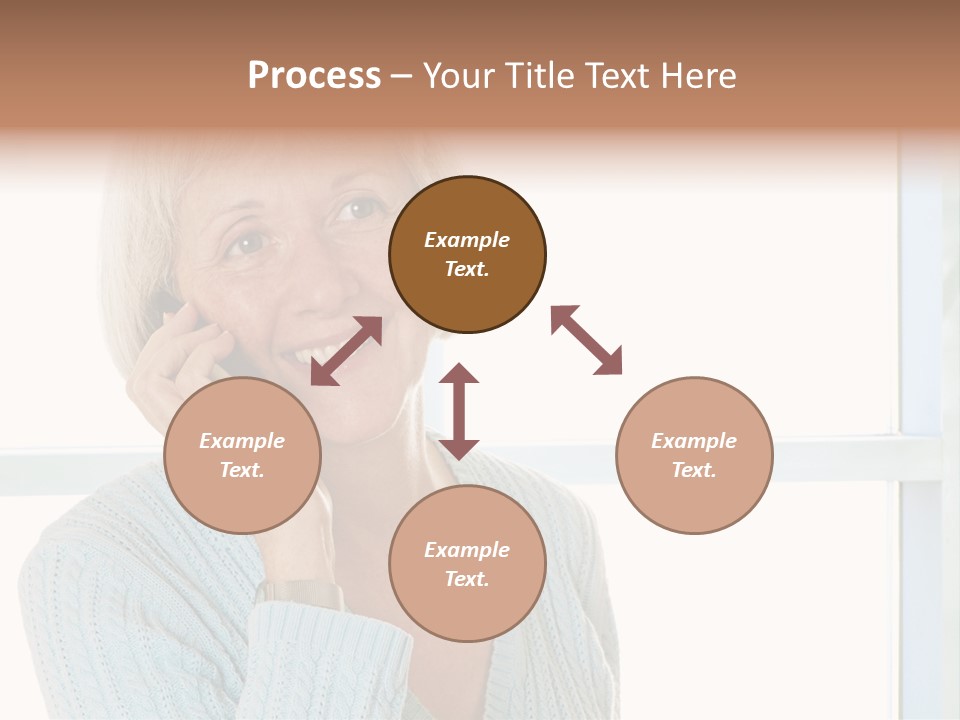 Process – Your Title Text Here

Example Text.

Example Text.

Example Text.

Example Text.